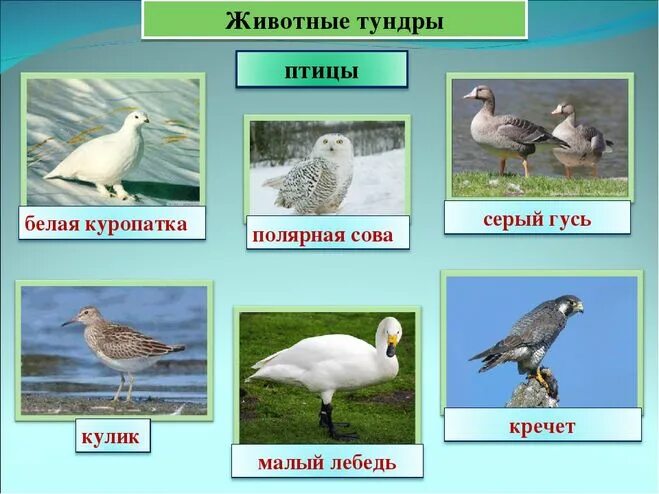 Животные тундры

птицы

белая куропатка

полярная сова

серый гусь

кулик

малый лебедь

кречет